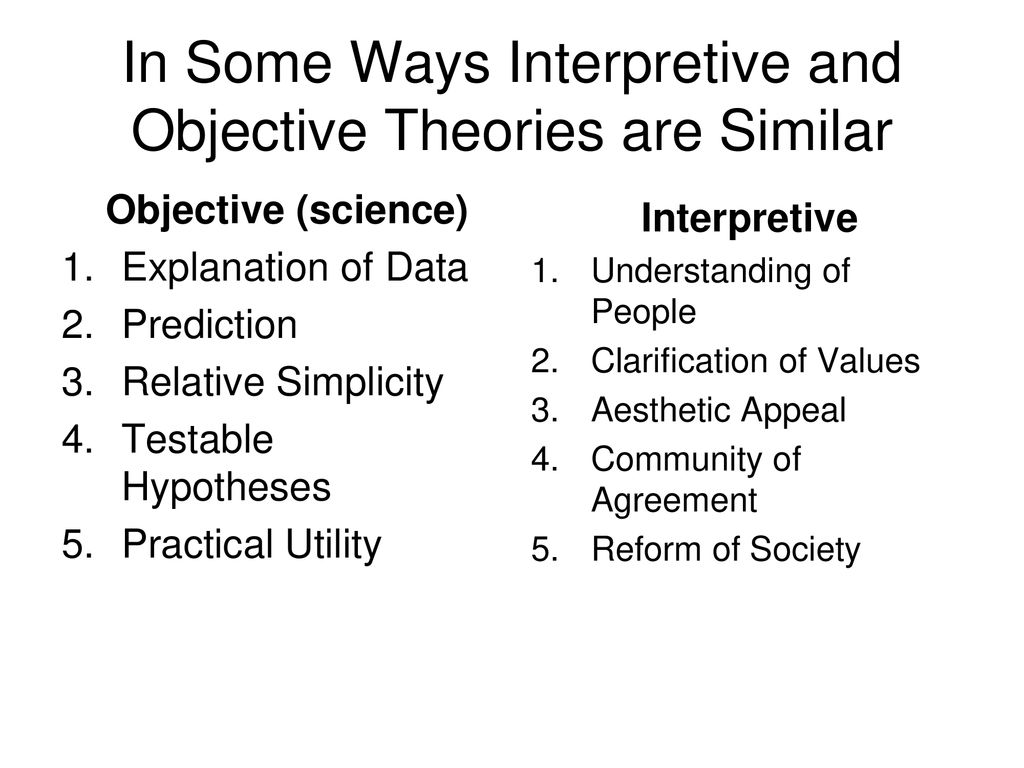 In Some Ways Interpretive and Objective Theories are Similar

Objective (science)
1. Explanation of Data
2. Prediction
3. Relative Simplicity
4. Testable Hypotheses
5. Practical Utility

Interpretive
1. Understanding of People
2. Clarification of Values
3. Aesthetic Appeal
4. Community of Agreement
5. Reform of Society